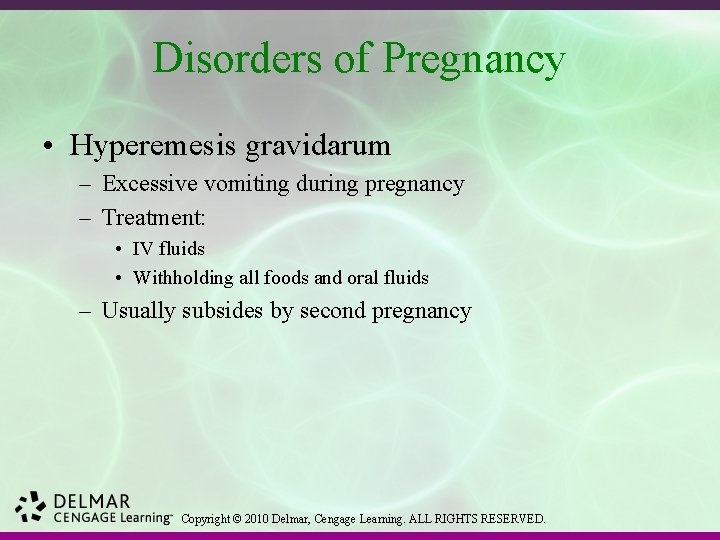 Disorders of Pregnancy

• Hyperemesis gravidarum
– Excessive vomiting during pregnancy
– Treatment:
• IV fluids
• Withholding all foods and oral fluids
– Usually subsides by second pregnancy

DELMAR
CENGAGE Learning™ Copyright © 2010 Delmar, Cengage Learning. ALL RIGHTS RESERVED.